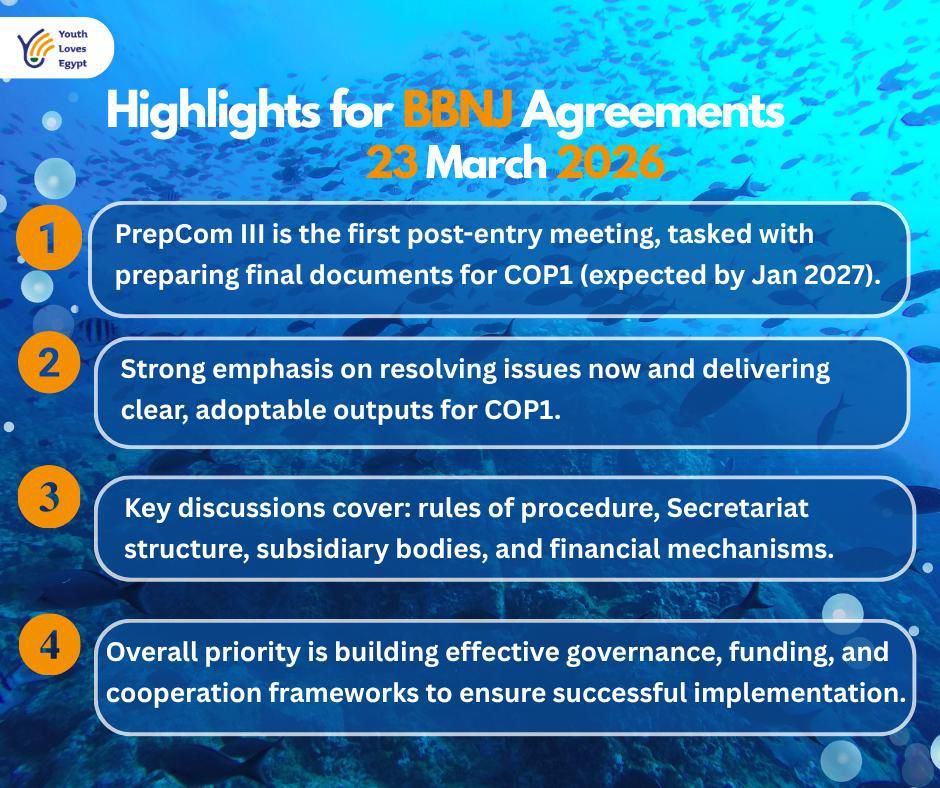 Youth Loves Egypt

Highlights for BBNJ Agreements
23 March 2026

1
PrepCom III is the first post-entry meeting, tasked with preparing final documents for COP1 (expected by Jan 2027).

2
Strong emphasis on resolving issues now and delivering clear, adoptable outputs for COP1.

3
Key discussions cover: rules of procedure, Secretariat structure, subsidiary bodies, and financial mechanisms.

4
Overall priority is building effective governance, funding, and cooperation frameworks to ensure successful implementation.